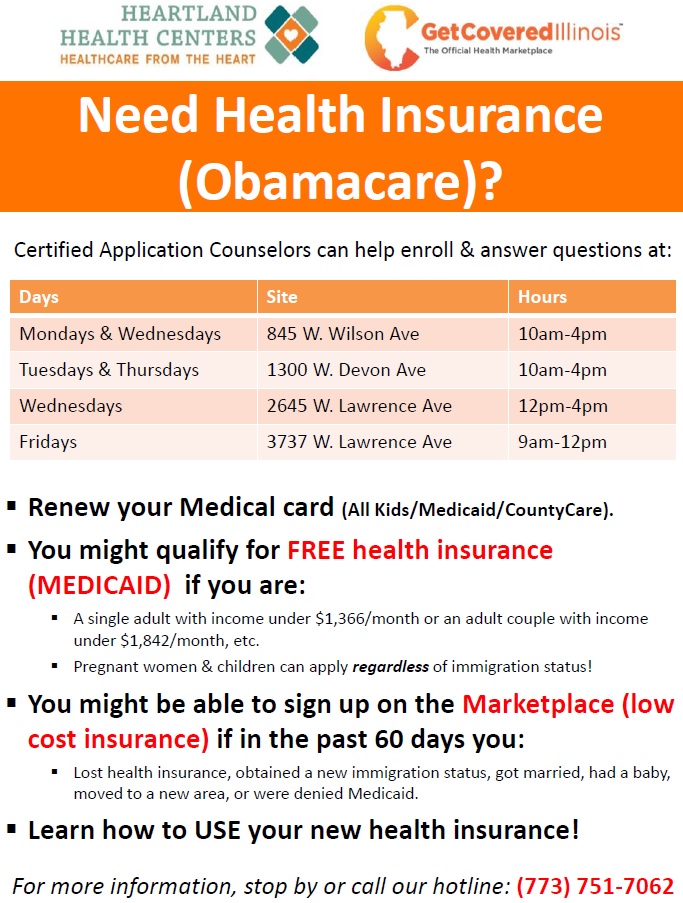 HEARTLAND HEALTH CENTERS
HEALTHCARE FROM THE HEART

GetCoveredIllinois
The Official Health Marketplace

Need Health Insurance (Obamacare)?

Certified Application Counselors can help enroll & answer questions at:

| Days | Site | Hours |
|---|---|---|
| Mondays & Wednesdays | 845 W. Wilson Ave | 10am-4pm |
| Tuesdays & Thursdays | 1300 W. Devon Ave | 10am-4pm |
| Wednesdays | 2645 W. Lawrence Ave | 12pm-4pm |
| Fridays | 3737 W. Lawrence Ave | 9am-12pm |

▪ Renew your Medical card (All Kids/Medicaid/CountyCare).

▪ You might qualify for FREE health insurance (MEDICAID) if you are:

▪ A single adult with income under $1,366/month or an adult couple with income under $1,842/month, etc.

▪ Pregnant women & children can apply regardless of immigration status!

▪ You might be able to sign up on the Marketplace (low cost insurance) if in the past 60 days you:

▪ Lost health insurance, obtained a new immigration status, got married, had a baby, moved to a new area, or were denied Medicaid.

▪ Learn how to USE your new health insurance!

For more information, stop by or call our hotline: (773) 751-7062